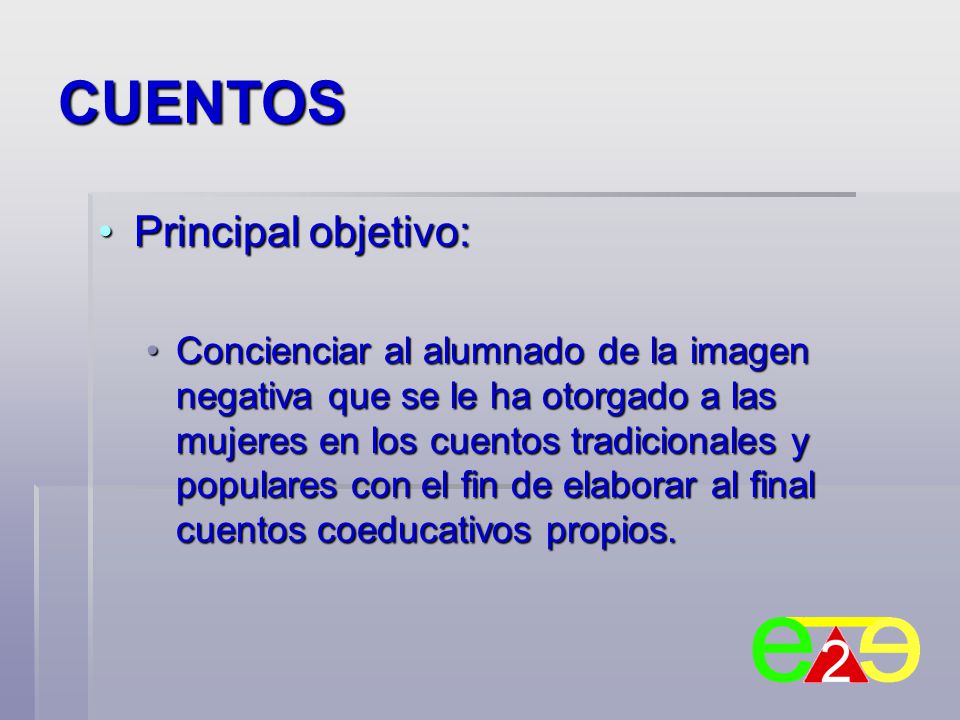 CUENTOS

• Principal objetivo:

• Concienciar al alumnado de la imagen negativa que se le ha otorgado a las mujeres en los cuentos tradicionales y populares con el fin de elaborar al final cuentos coeducativos propios.

e2e